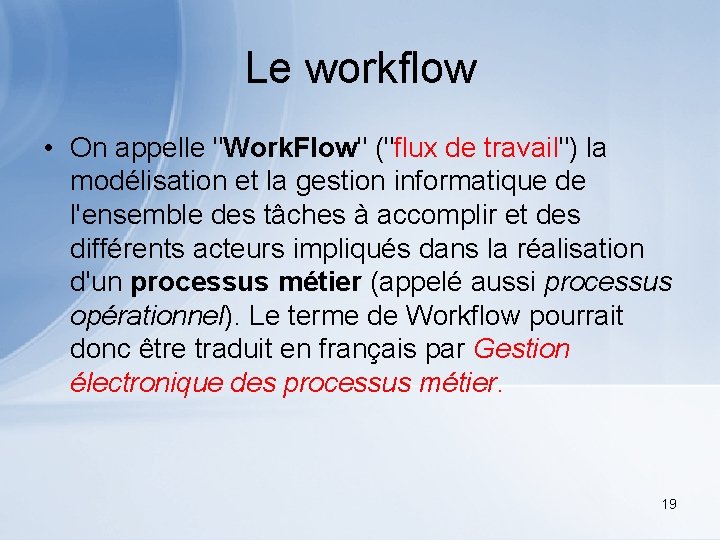 Le workflow

• On appelle "WorkFlow" ("flux de travail") la modélisation et la gestion informatique de l'ensemble des tâches à accomplir et des différents acteurs impliqués dans la réalisation d'un processus métier (appelé aussi processus opérationnel). Le terme de Workflow pourrait donc être traduit en français par Gestion électronique des processus métier.

19